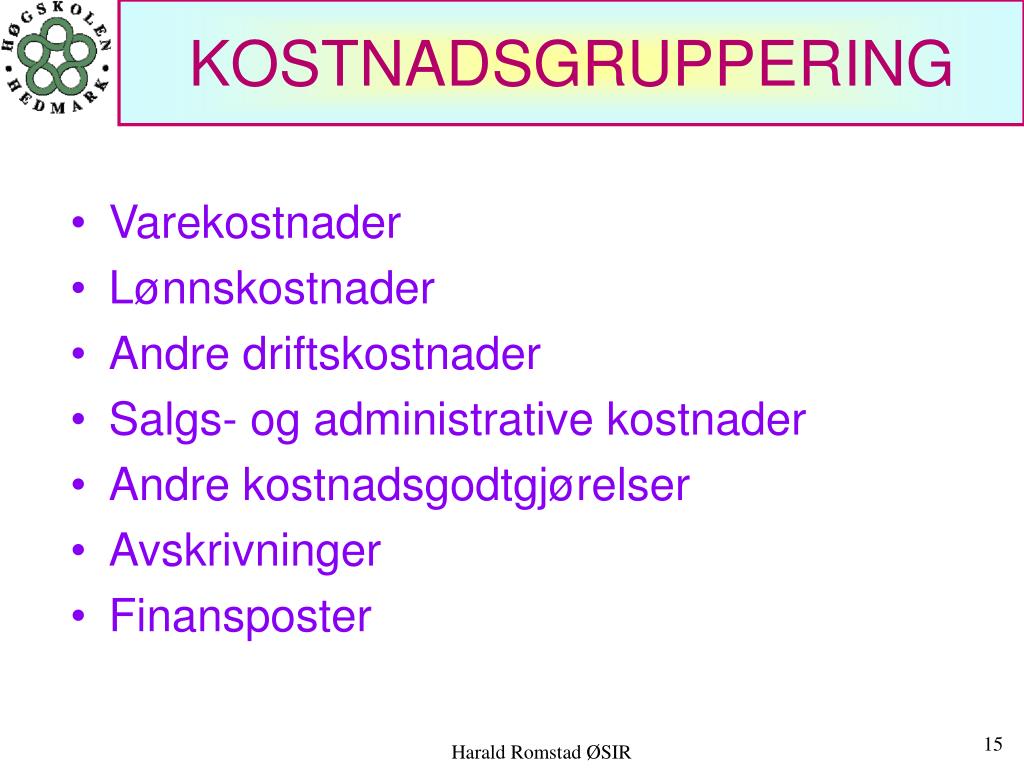 HØGSKOLEN HEDMARK

KOSTNADSGRUPPERING

• Varekostnader
• Lønnskostnader
• Andre driftskostnader
• Salgs- og administrative kostnader
• Andre kostnadsgodtgjørelser
• Avskrivninger
• Finansposter

Harald Romstad ØSIR

15